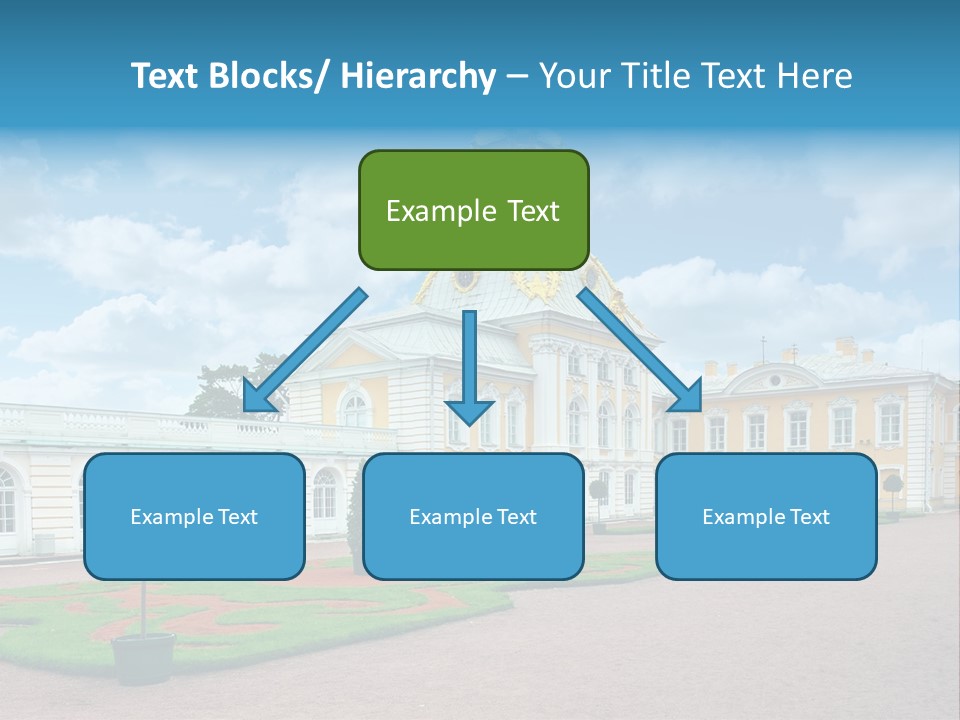 Text Blocks/ Hierarchy – Your Title Text Here

Example Text

Example Text

Example Text

Example Text